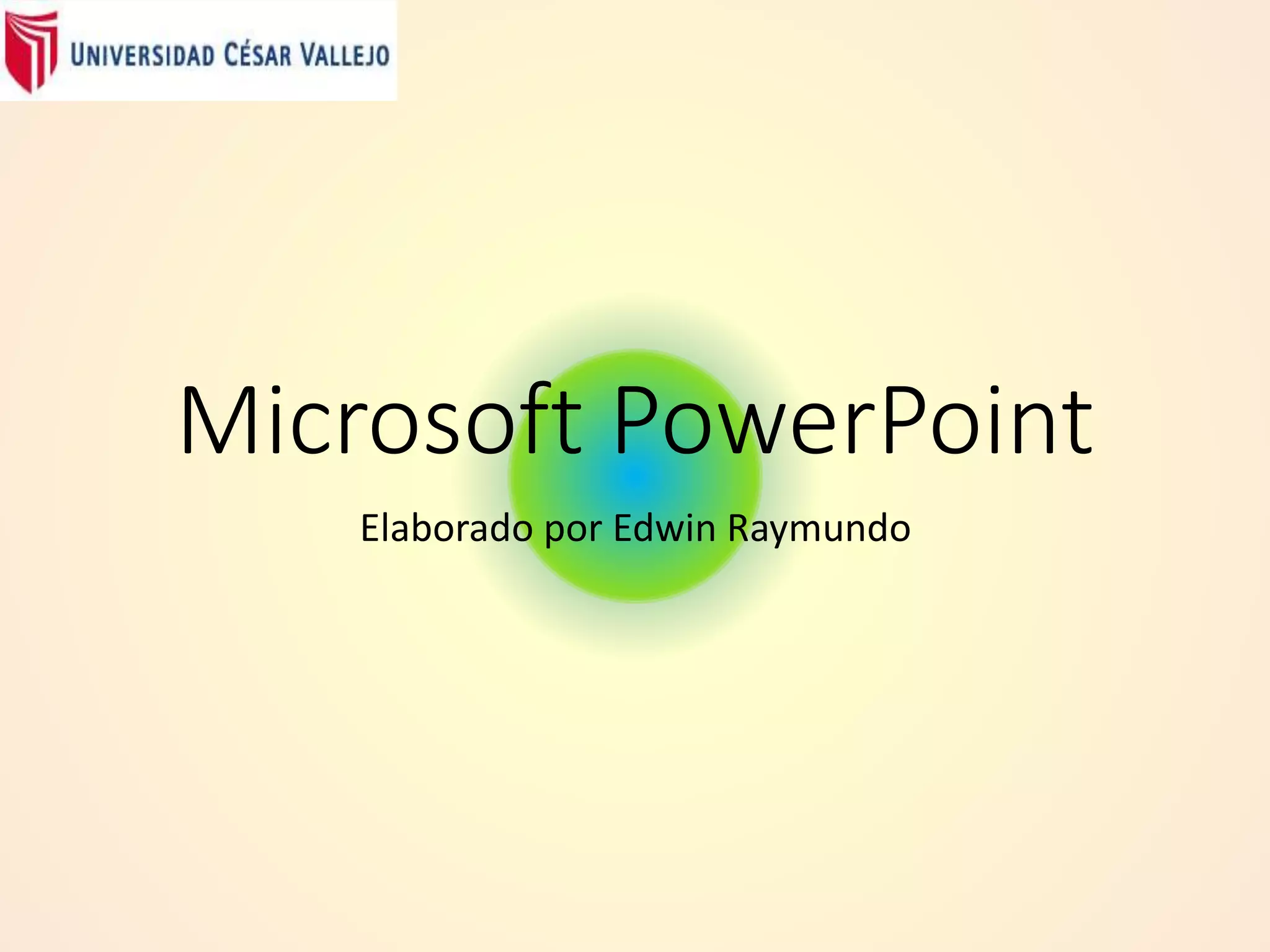 UNIVERSIDAD CÉSAR VALLEJO

Microsoft PowerPoint

Elaborado por Edwin Raymundo